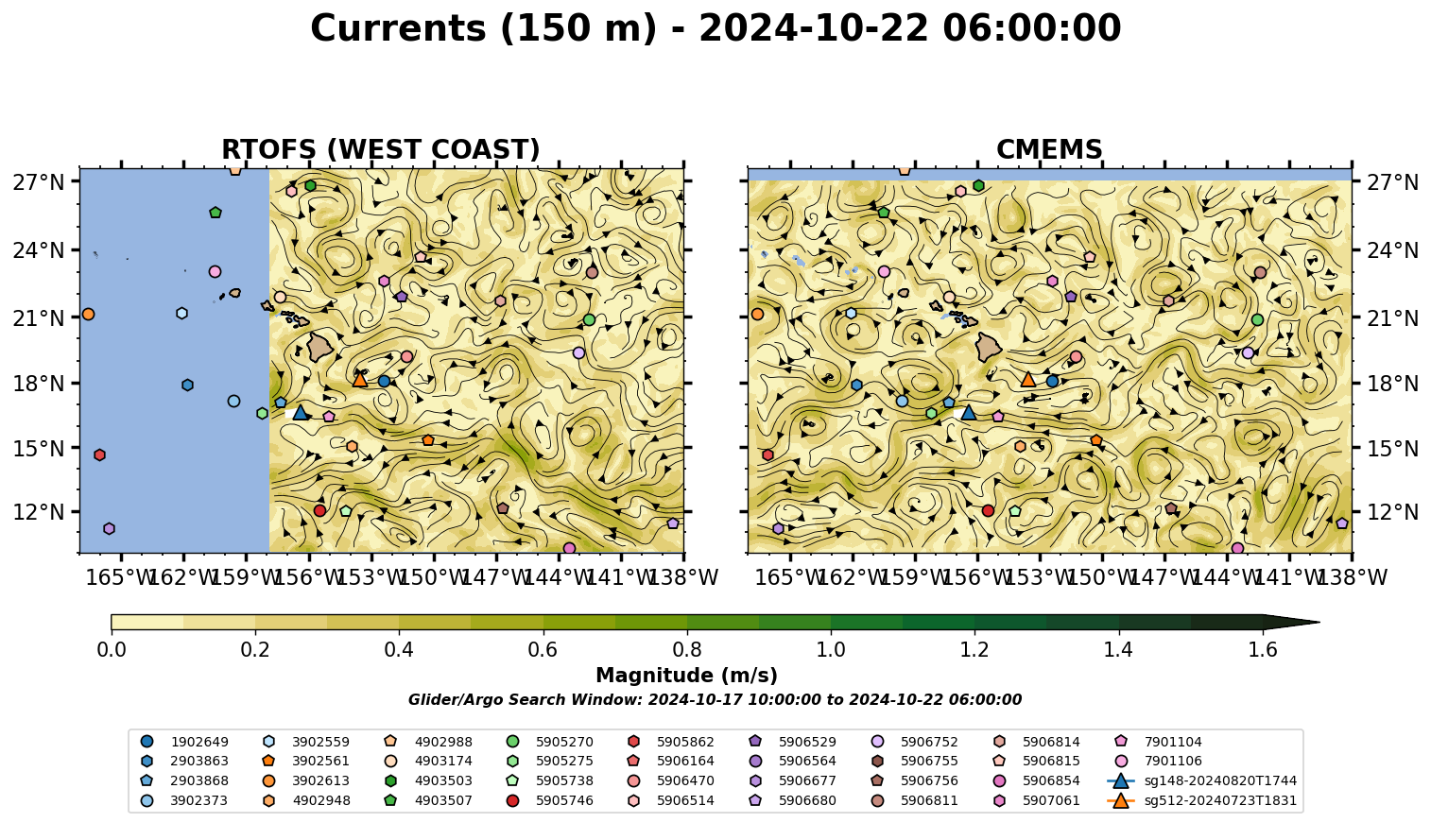 Currents (150 m) - 2024-10-22 06:00:00

RTOFS (WEST COAST)

27°N
24°N
21°N
18°N
15°N
12°N

165°W 162°W 159°W 156°W 153°W 150°W 147°W 144°W 141°W 138°W

CMEMS

27°N
24°N
21°N
18°N
15°N
12°N

165°W 162°W 159°W 156°W 153°W 150°W 147°W 144°W 141°W 138°W

0.0 0.2 0.4 0.6 0.8 1.0 1.2 1.4 1.6

Magnitude (m/s)

Glider/Argo Search Window: 2024-10-17 10:00:00 to 2024-10-22 06:00:00

1902649
2903863
2903868
3902373
3902559
3902561
3902613
4902948
4902988
4903174
4903503
4903507
5905270
5905275
5905738
5905746
5905862
5906164
5906470
5906514
5906529
5906564
5906677
5906680
5906752
5906755
5906756
5906811
5906814
5906815
5906854
5907061
7901104
7901106
sg148-20240820T1744
sg512-20240723T1831